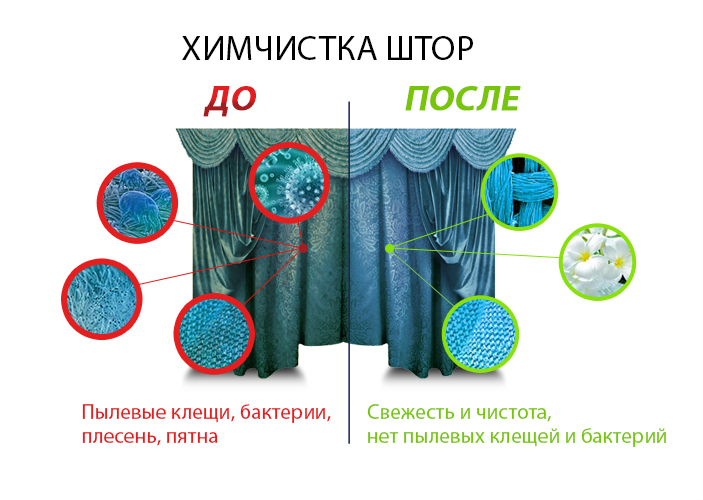 ХИМЧИСТКА ШТОР

ДО

ПОСЛЕ

Пылевые клещи, бактерии, плесень, пятна

Свежесть и чистота, нет пылевых клещей и бактерий